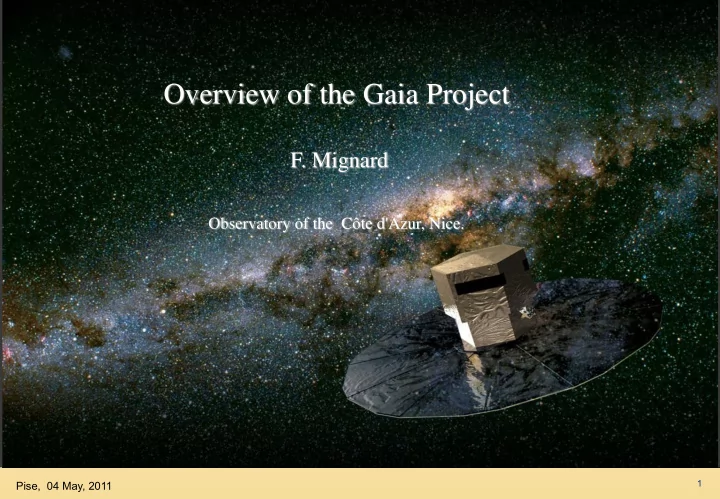 Overview of the Gaia Project

F. Mignard

Observatory of the Côte d'Azur, Nice.

Pise, 04 May, 2011

1